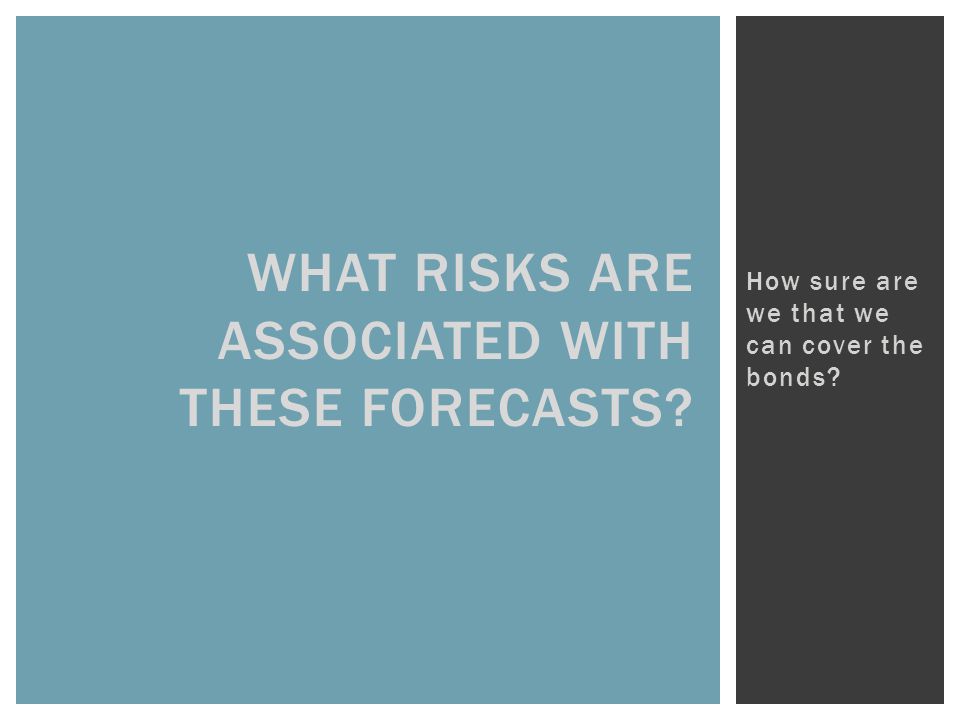 WHAT RISKS ARE ASSOCIATED WITH THESE FORECASTS?

How sure are we that we can cover the bonds?